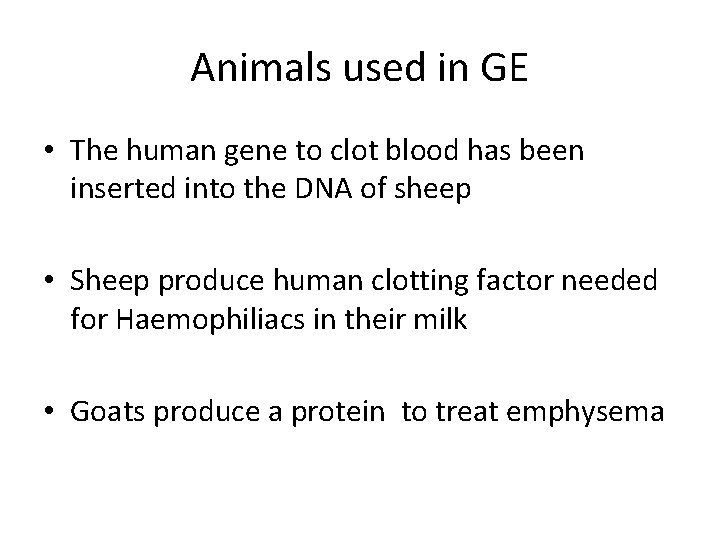 Animals used in GE

• The human gene to clot blood has been inserted into the DNA of sheep

• Sheep produce human clotting factor needed for Haemophiliacs in their milk

• Goats produce a protein  to treat emphysema